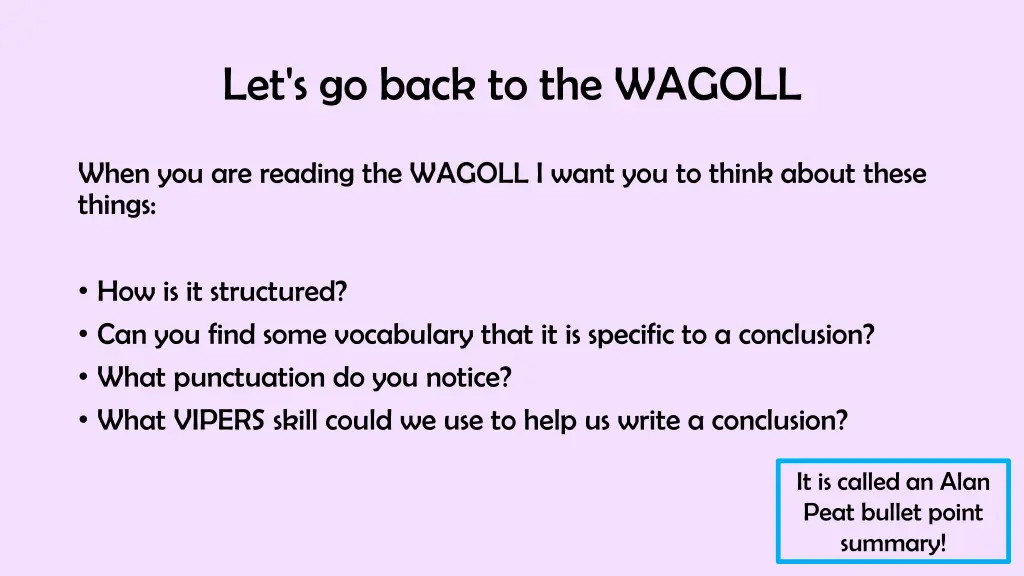 Let's go back to the WAGOLL

When you are reading the WAGOLL I want you to think about these things:

• How is it structured?
• Can you find some vocabulary that it is specific to a conclusion?
• What punctuation do you notice?
• What VIPERS skill could we use to help us write a conclusion?

It is called an Alan Peat bullet point summary!